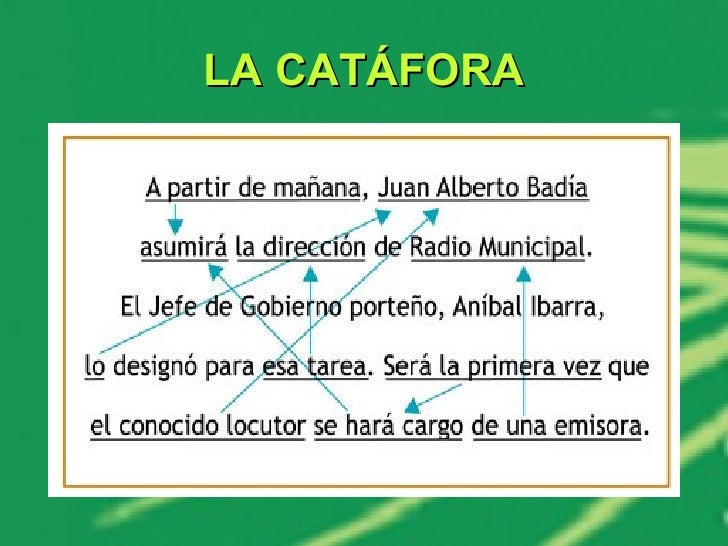 LA CATÁFORA

A partir de mañana, Juan Alberto Badía asumirá la dirección de Radio Municipal. El Jefe de Gobierno porteño, Aníbal Ibarra, lo designó para esa tarea. Será la primera vez que el conocido locutor se hará cargo de una emisora.